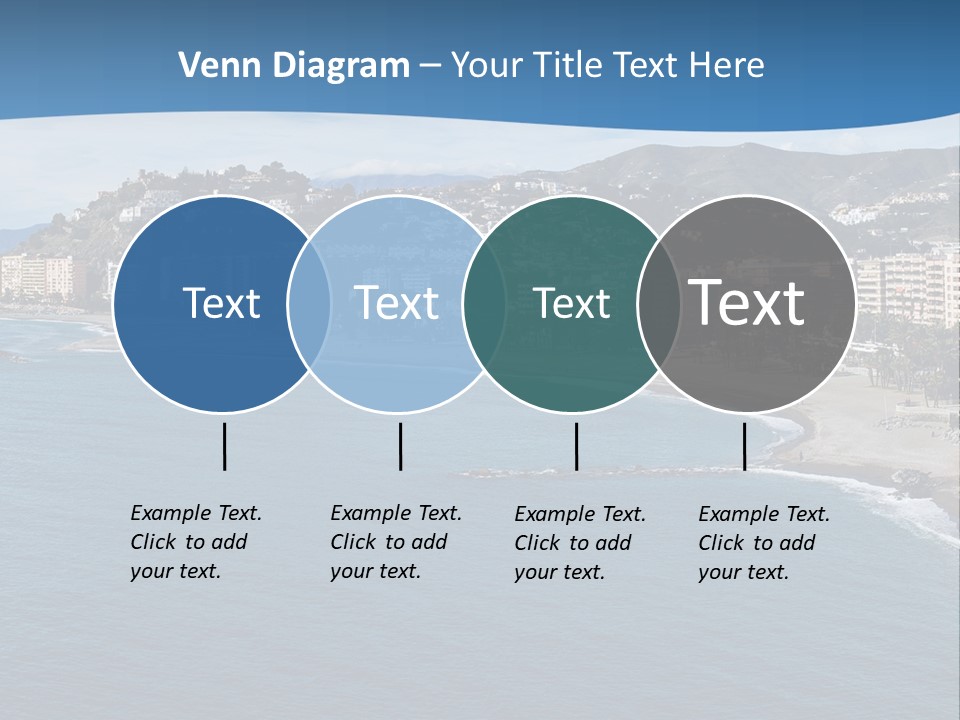 Venn Diagram – Your Title Text Here

Text

Text

Text

Text

Example Text. Click to add your text.

Example Text. Click to add your text.

Example Text. Click to add your text.

Example Text. Click to add your text.